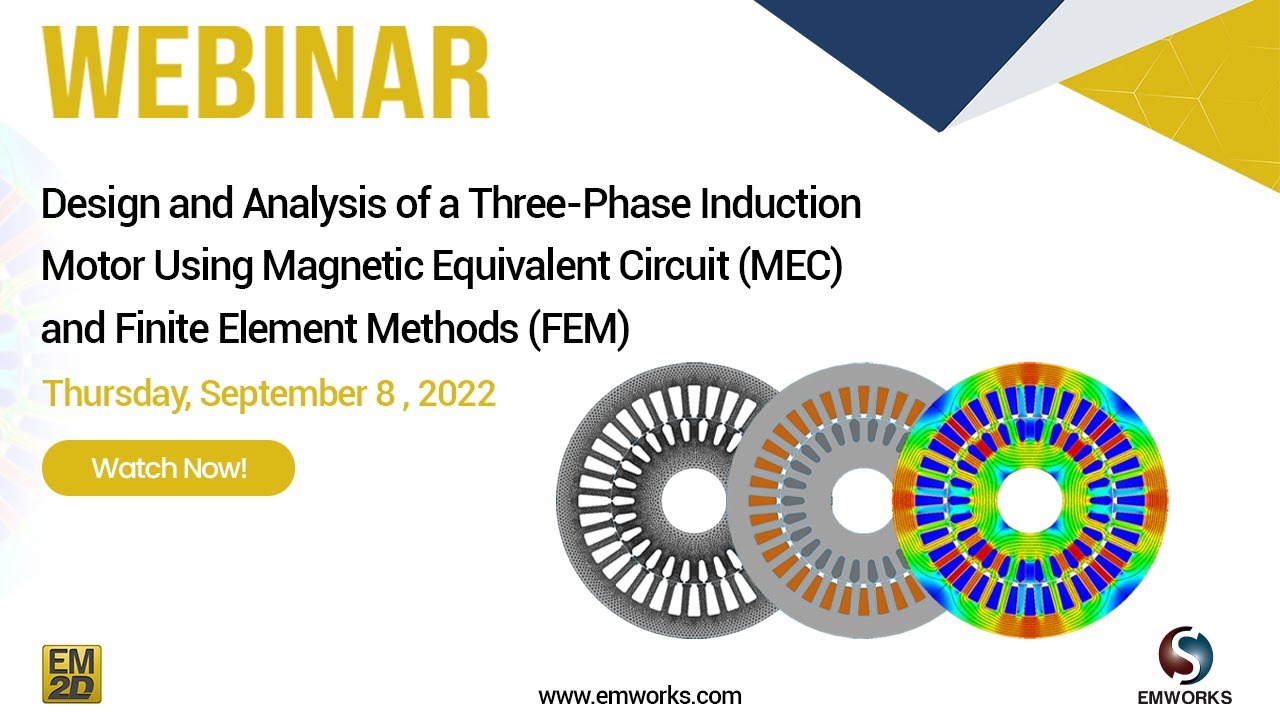 WEBINAR

Design and Analysis of a Three-Phase Induction Motor Using Magnetic Equivalent Circuit (MEC) and Finite Element Methods (FEM)

Thursday, September 8 , 2022

Watch Now!

EM 2D

www.emworks.com

EMWORKS